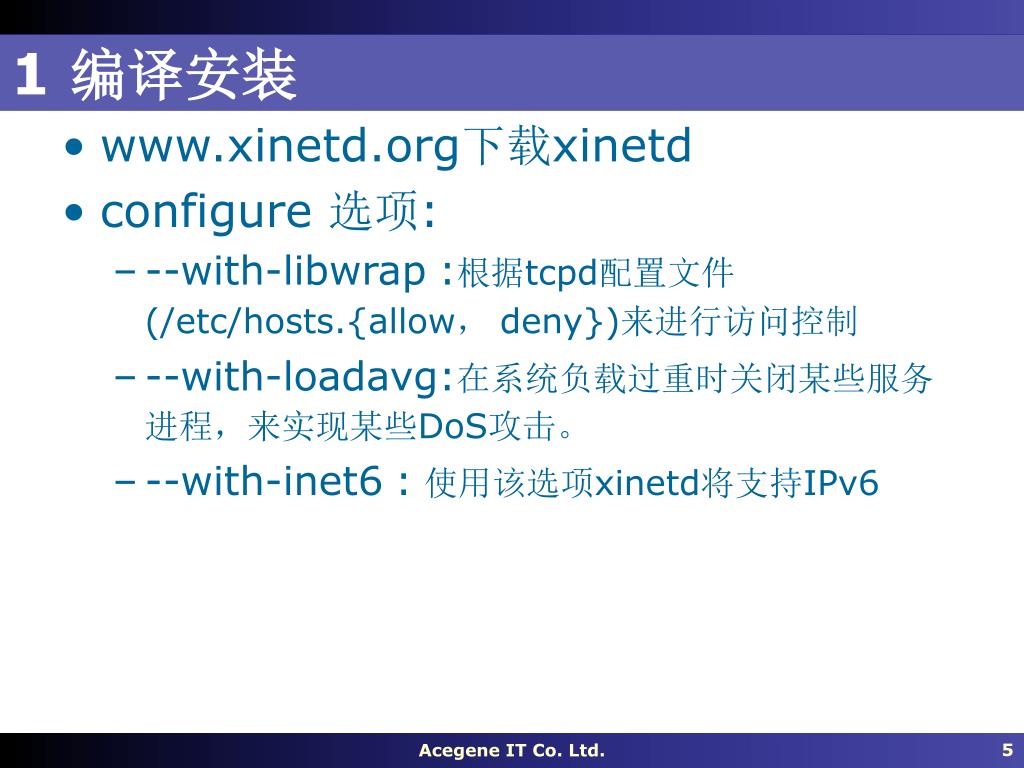 1 编译安装

• www.xinetd.org下载xinetd
• configure 选项:
– --with-libwrap :根据tcpd配置文件(/etc/hosts.{allow， deny})来进行访问控制
– --with-loadavg:在系统负载过重时关闭某些服务进程，来实现某些DoS攻击。
– --with-inet6 : 使用该选项xinetd将支持IPv6

Acegene IT Co. Ltd.

5